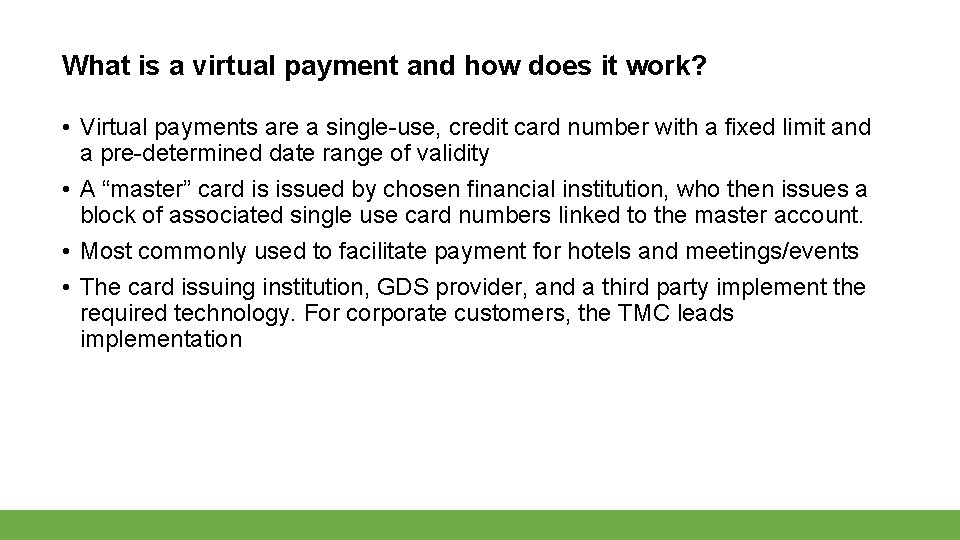 What is a virtual payment and how does it work?

• Virtual payments are a single-use, credit card number with a fixed limit and a pre-determined date range of validity

• A “master” card is issued by chosen financial institution, who then issues a block of associated single use card numbers linked to the master account.

• Most commonly used to facilitate payment for hotels and meetings/events

• The card issuing institution, GDS provider, and a third party implement the required technology. For corporate customers, the TMC leads implementation